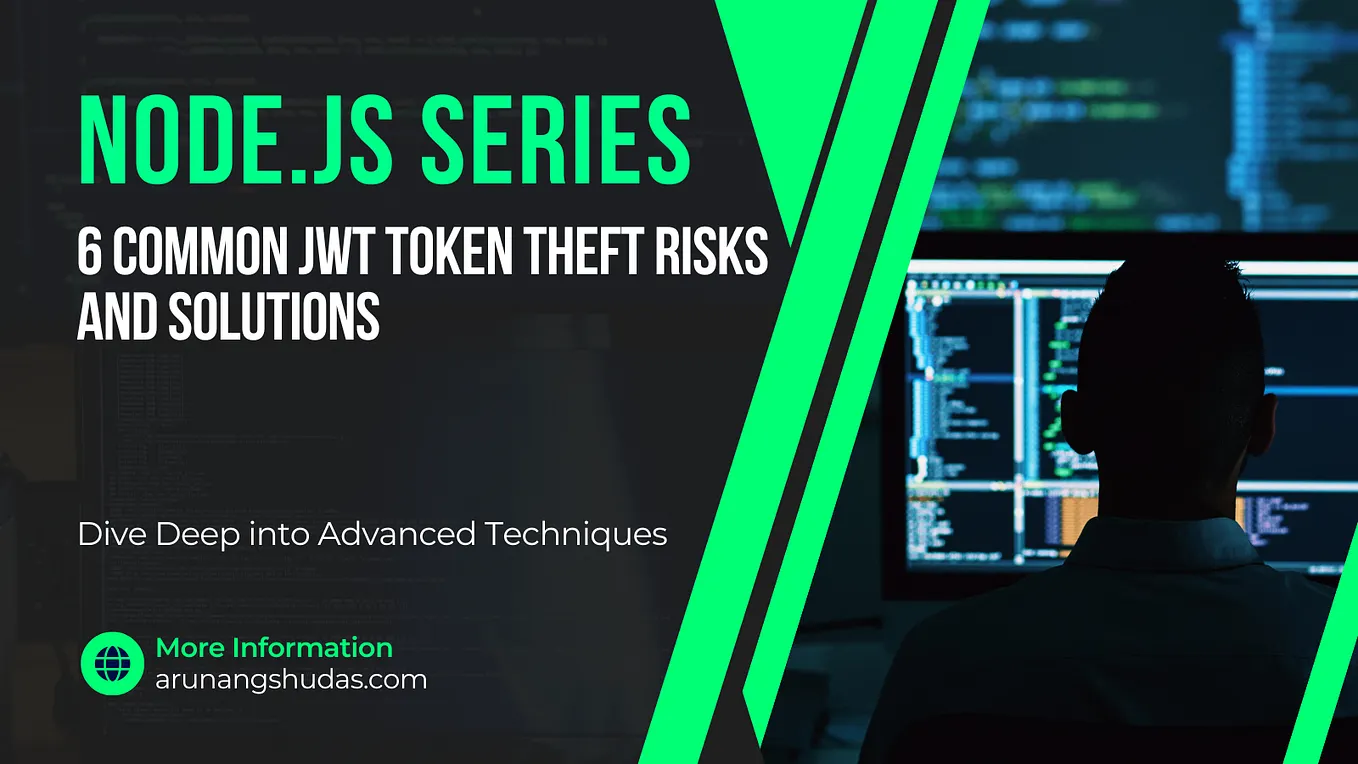 NODE.JS SERIES

6 COMMON JWT TOKEN THEFT RISKS AND SOLUTIONS

Dive Deep into Advanced Techniques

More Information
arunangshudas.com